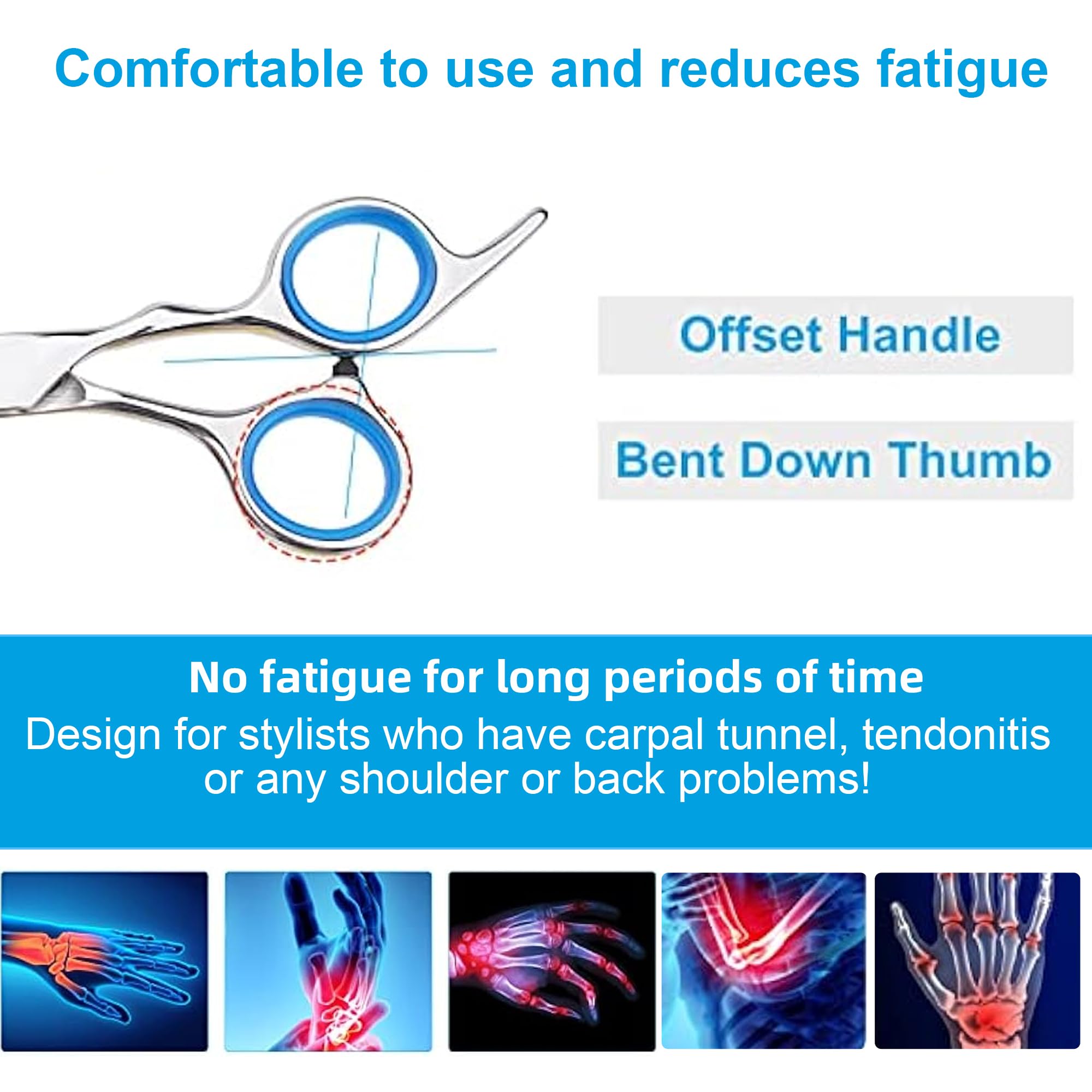 Comfortable to use and reduces fatigue

Offset Handle

Bent Down Thumb

No fatigue for long periods of time

Design for stylists who have carpal tunnel, tendonitis or any shoulder or back problems!